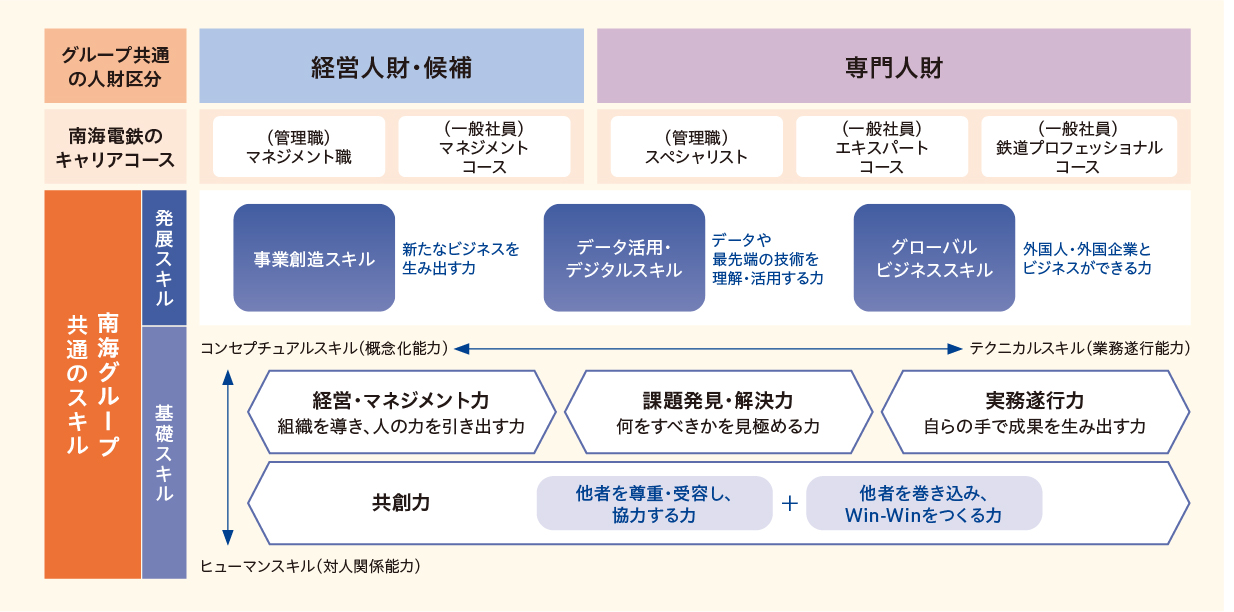 グループ共通の人財区分

経営人財・候補

専門人財

南海電鉄のキャリアコース

（管理職）
マネジメント職

（一般社員）
マネジメントコース

（管理職）
スペシャリスト

（一般社員）
エキスパートコース

（一般社員）
鉄道プロフェッショナルコース

南海グループ共通のスキル

発展スキル

事業創造スキル

新たなビジネスを生み出す力

データ活用・デジタルスキル

データや最先端の技術を理解・活用する力

グローバルビジネススキル

外国人・外国企業とビジネスができる力

基礎スキル

コンセプチュアルスキル（概念化能力）

テクニカルスキル（業務遂行能力）

経営・マネジメント力
組織を導き、人の力を引き出す力

課題発見・解決力
何をすべきかを見極める力

実務遂行力
自らの手で成果を生み出す力

共創力

他者を尊重・受容し、協力する力

＋

他者を巻き込み、Win-Winをつくる力

ヒューマンスキル（対人関係能力）